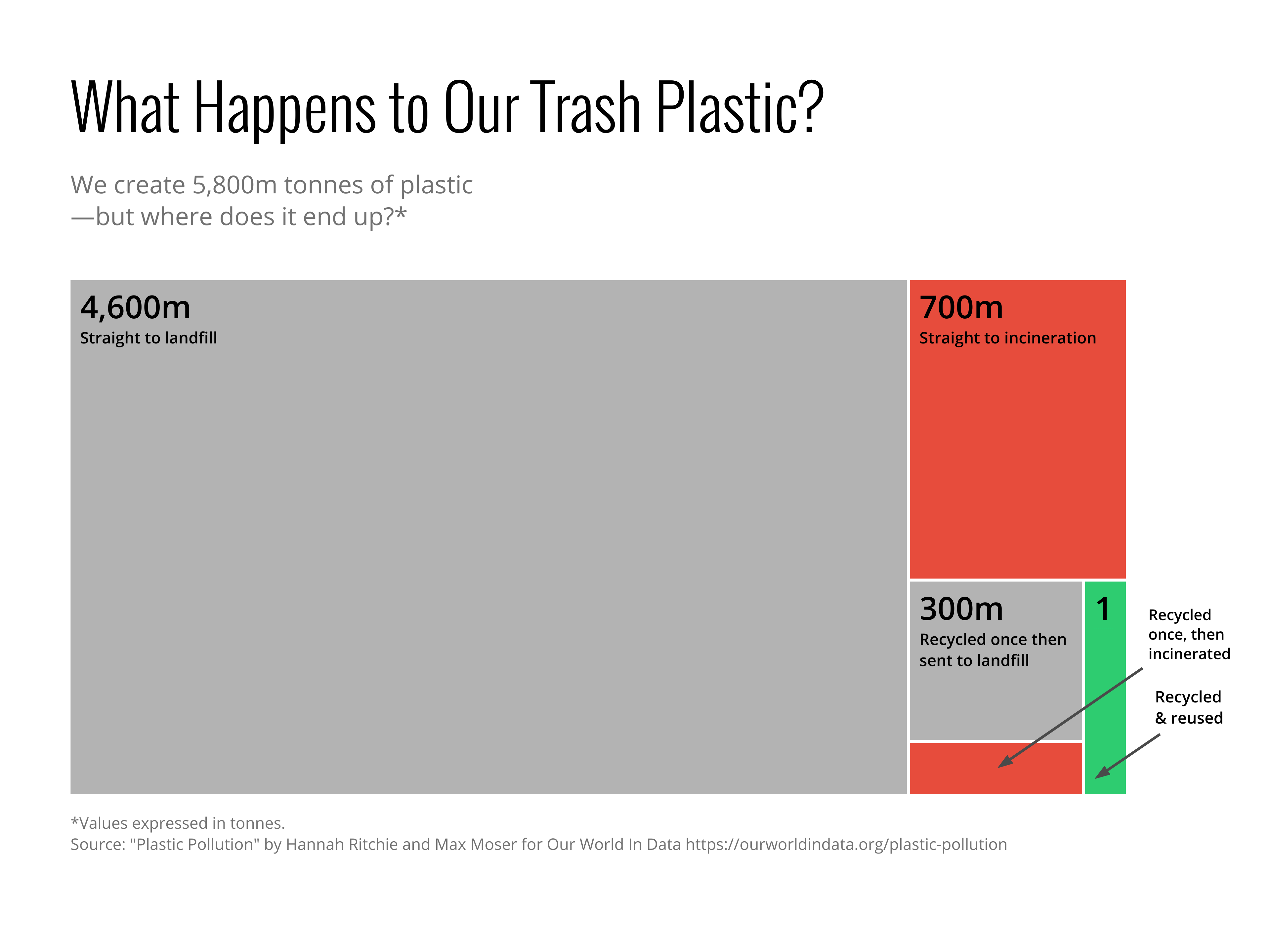 What Happens to Our Trash Plastic?

We create 5,800m tonnes of plastic —but where does it end up?*

4,600m
Straight to landfill

700m
Straight to incineration

300m
Recycled once then sent to landfill

1

Recycled once, then incinerated

Recycled & reused

*Values expressed in tonnes.
Source: "Plastic Pollution" by Hannah Ritchie and Max Moser for Our World In Data https://ourworldindata.org/plastic-pollution